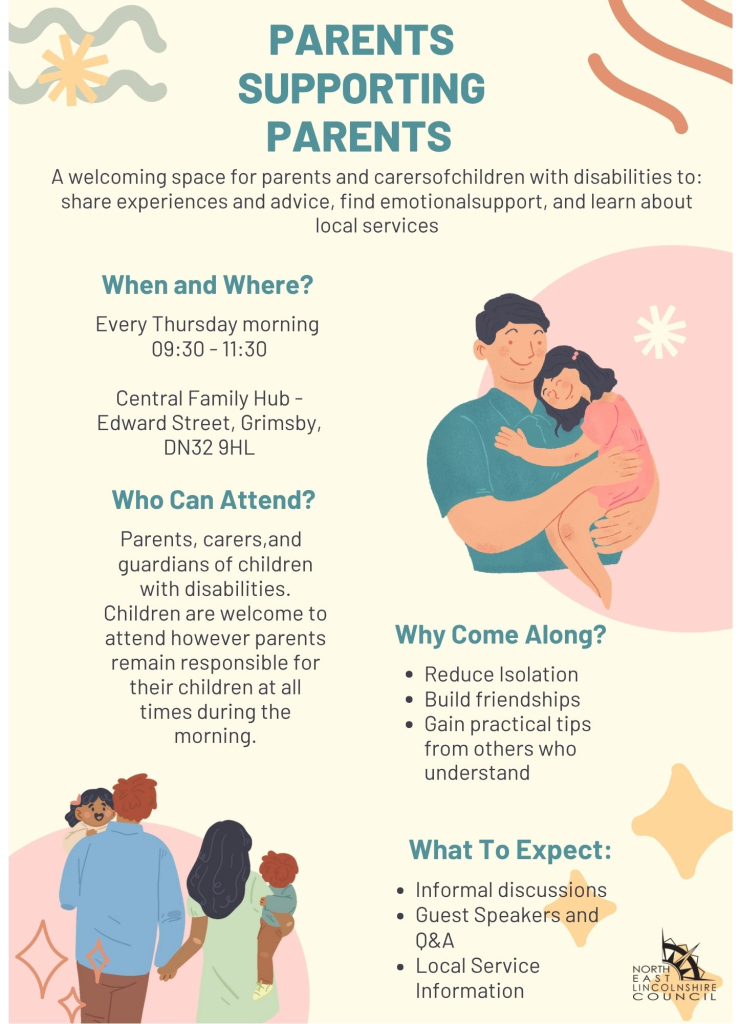 PARENTS SUPPORTING PARENTS

A welcoming space for parents and carersofchildren with disabilities to: share experiences and advice, find emotionalsupport, and learn about local services

When and Where?

Every Thursday morning 09:30 - 11:30

Central Family Hub - Edward Street, Grimsby, DN32 9HL

Who Can Attend?

Parents, carers,and guardians of children with disabilities. Children are welcome to attend however parents remain responsible for their children at all times during the morning.

Why Come Along?

- Reduce Isolation
- Build friendships
- Gain practical tips from others who understand

What To Expect:

- Informal discussions
- Guest Speakers and Q&A
- Local Service Information

NORTH EAST LINCOLNSHIRE COUNCIL